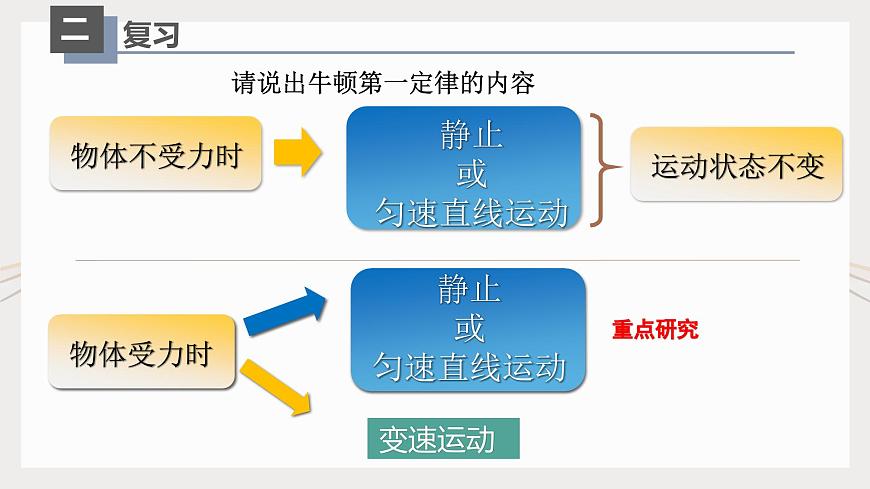 二 复习

请说出牛顿第一定律的内容

物体不受力时

静止
或
匀速直线运动

运动状态不变

物体受力时

静止
或
匀速直线运动

重点研究

变速运动